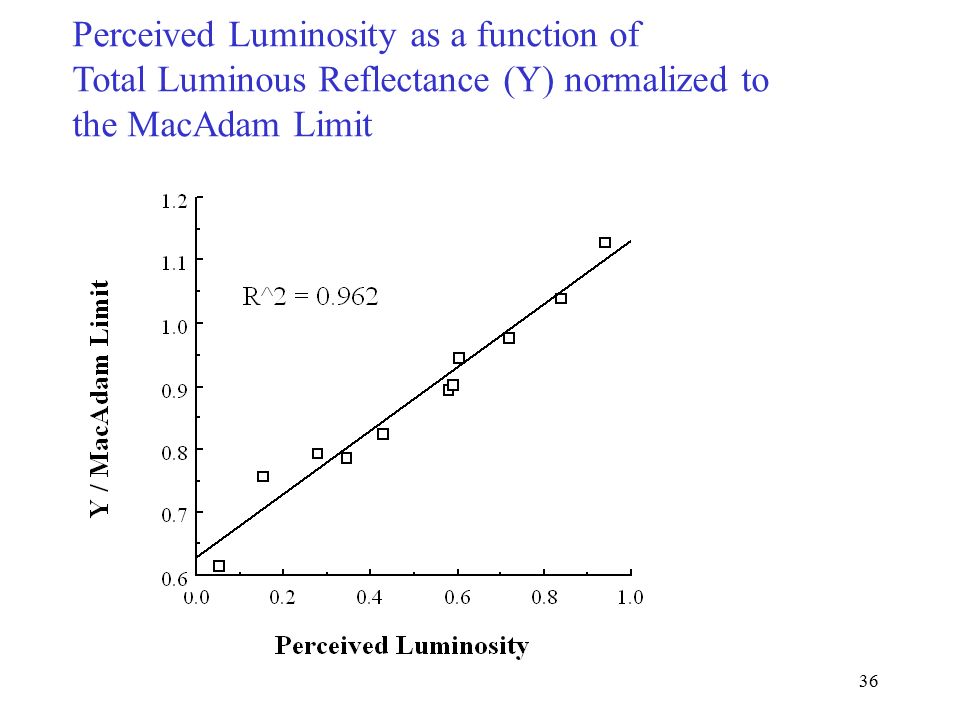 Perceived Luminosity as a function of Total Luminous Reflectance (Y) normalized to the MacAdam Limit

Y / MacAdam Limit

1.2
1.1
1.0
0.9
0.8
0.7
0.6

R^2 = 0.962

0.0
0.2
0.4
0.6
0.8
1.0

Perceived Luminosity

36